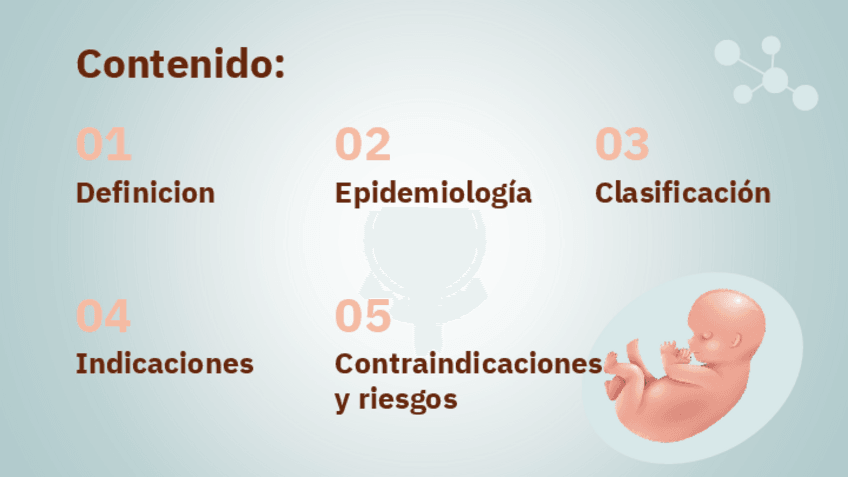 Contenido:

01
Definicion

02
Epidemiología

03
Clasificación

04
Indicaciones

05
Contraindicaciones y riesgos